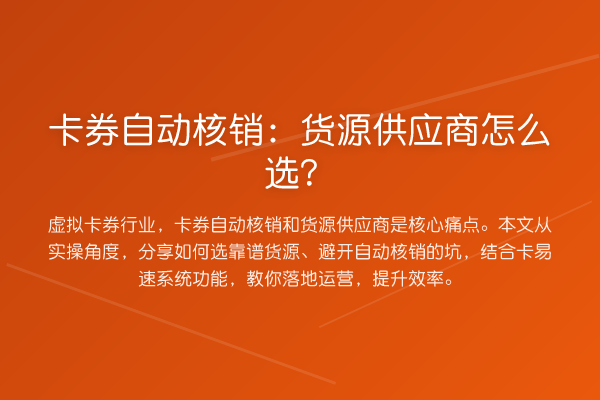 卡券自动核销：货源供应商怎么选？

虚拟卡券行业，卡券自动核销和货源供应商是核心痛点。本文从实操角度，分享如何选靠谱货源、避开自动核销的坑，结合卡易速系统功能，教你落地运营，提升效率。